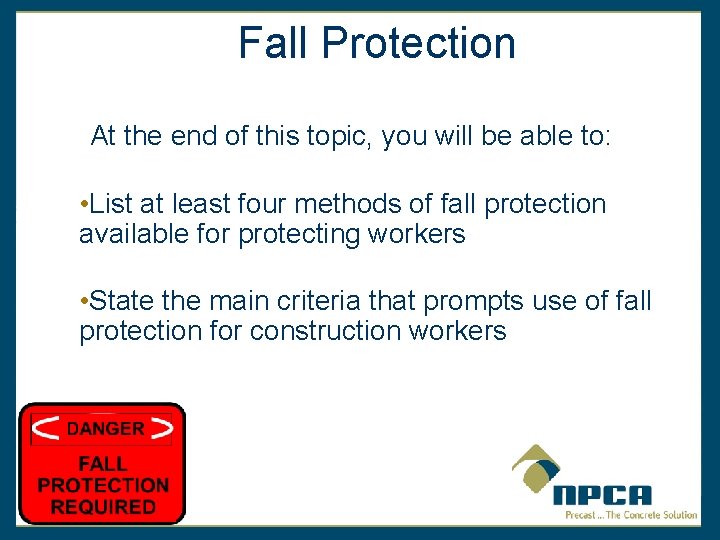 Fall Protection

At the end of this topic, you will be able to:

•List at least four methods of fall protection available for protecting workers

•State the main criteria that prompts use of fall protection for construction workers

DANGER

FALL PROTECTION REQUIRED

NPCA

Precast ... The Concrete Solution